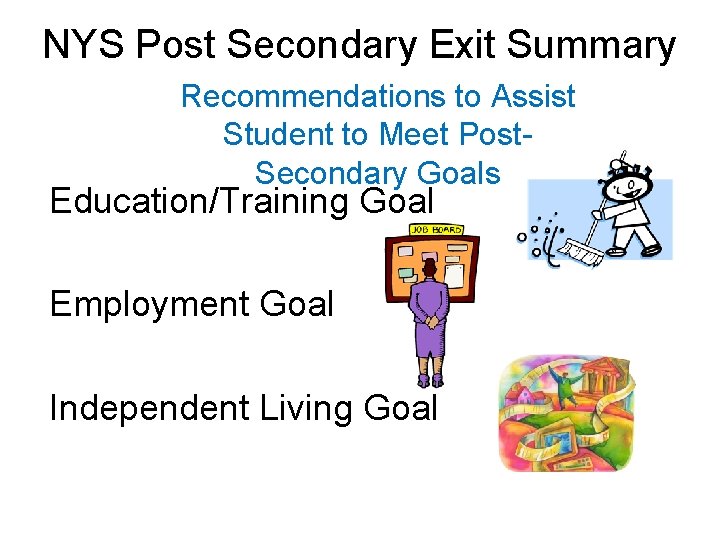 NYS Post Secondary Exit Summary

Recommendations to Assist Student to Meet Post-Secondary Goals

Education/Training Goal

JOB BOARD

Employment Goal

Independent Living Goal